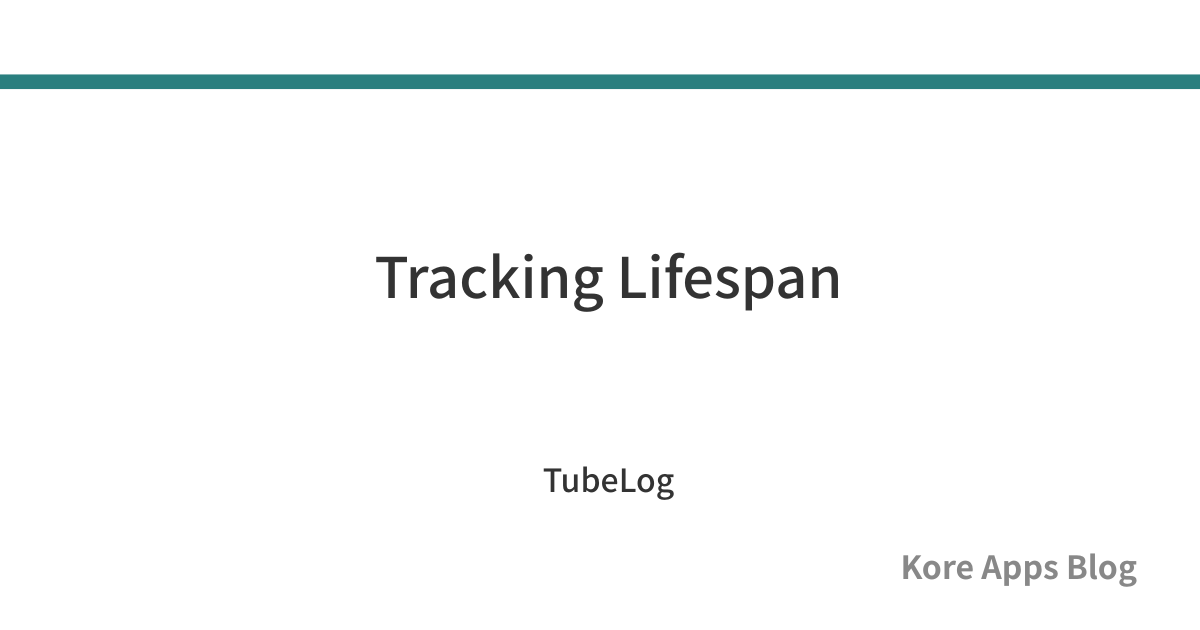 Tracking Lifespan

TubeLog

Kore Apps Blog